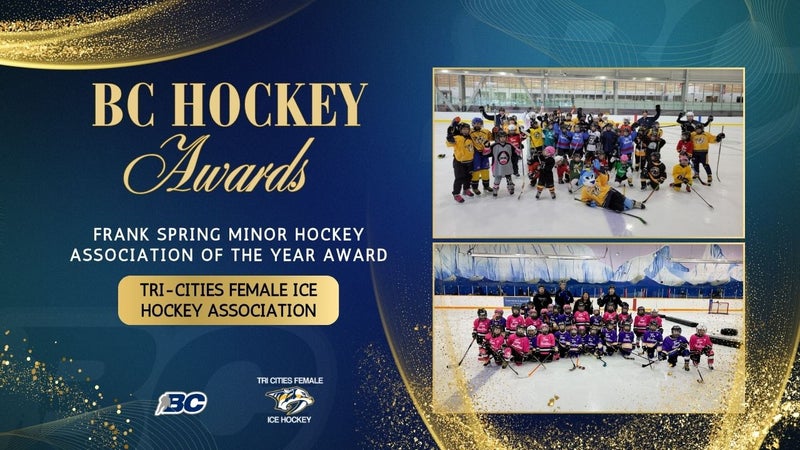 BC HOCKEY
Awards

FRANK SPRING MINOR HOCKEY ASSOCIATION OF THE YEAR AWARD

TRI-CITIES FEMALE ICE HOCKEY ASSOCIATION

BC

TRI CITIES FEMALE
ICE HOCKEY